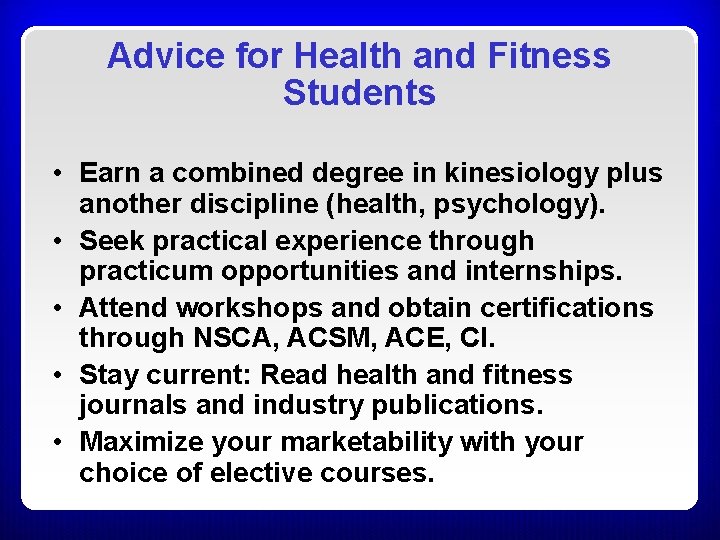 Advice for Health and Fitness Students

• Earn a combined degree in kinesiology plus another discipline (health, psychology).
• Seek practical experience through practicum opportunities and internships.
• Attend workshops and obtain certifications through NSCA, ACSM, ACE, CI.
• Stay current: Read health and fitness journals and industry publications.
• Maximize your marketability with your choice of elective courses.